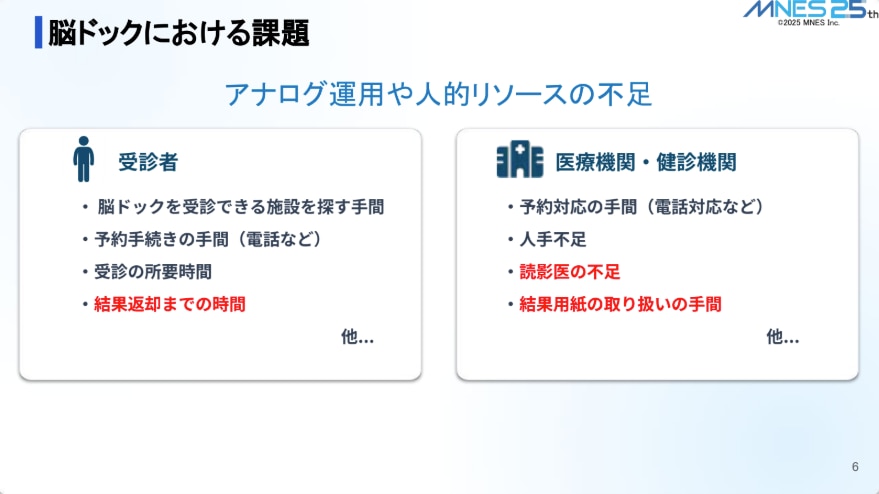 脳ドックにおける課題

MNES 25th
©2025 MNES Inc.

アナログ運用や人的リソースの不足

受診者

・脳ドックを受診できる施設を探す手間
・予約手続きの手間（電話など）
・受診の所要時間
・結果返却までの時間

他...

医療機関・健診機関

・予約対応の手間（電話対応など）
・人手不足
・読影医の不足
・結果用紙の取り扱いの手間

他...

6